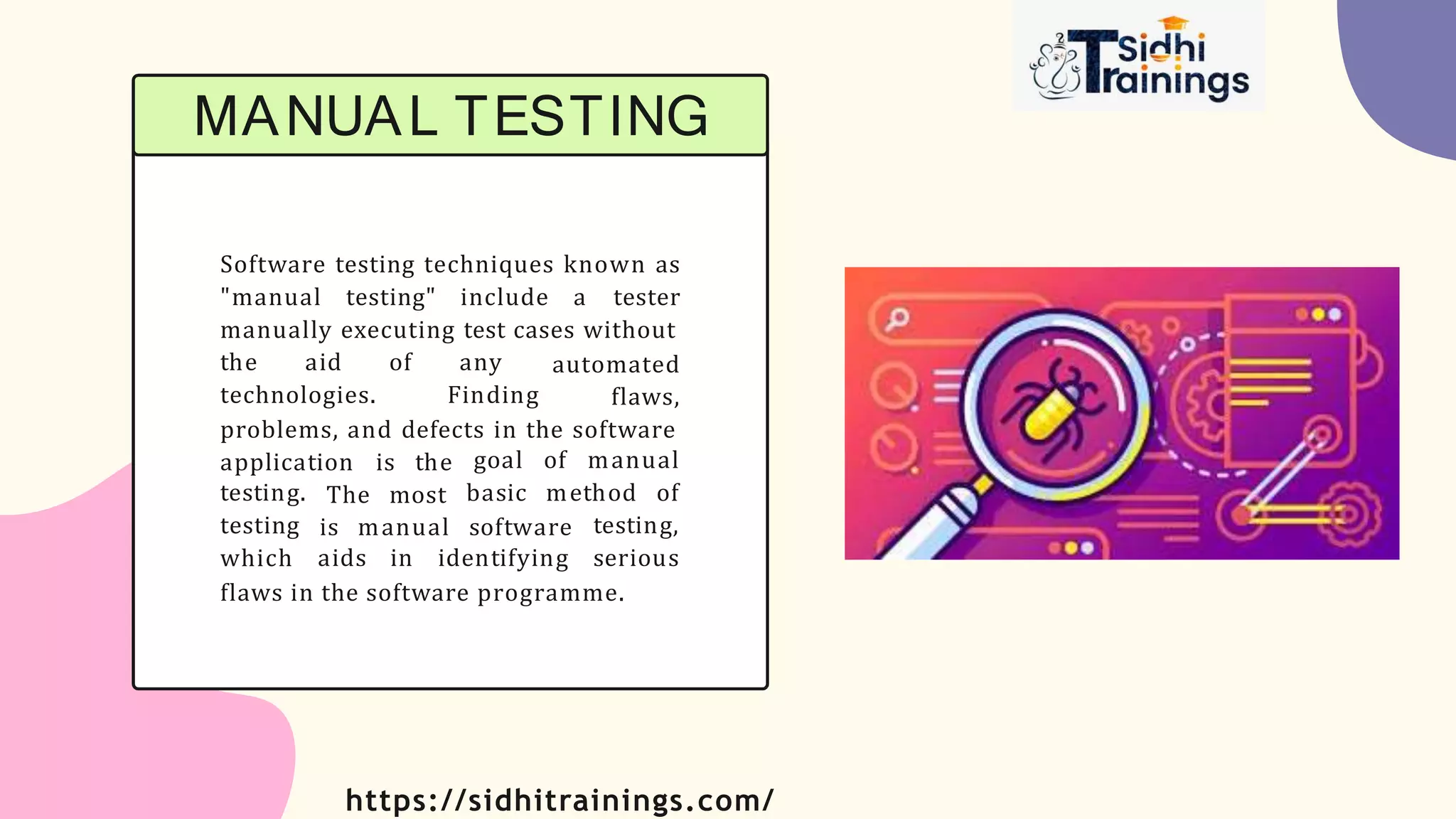 Sidhi Trainings

MANUAL TESTING

Software testing techniques known as "manual testing" include a tester manually executing test cases without the aid of any automated technologies. Finding flaws, problems, and defects in the software application is the goal of manual testing. The most basic method of testing is manual software testing, which aids in identifying serious flaws in the software programme.

https://sidhitrainings.com/